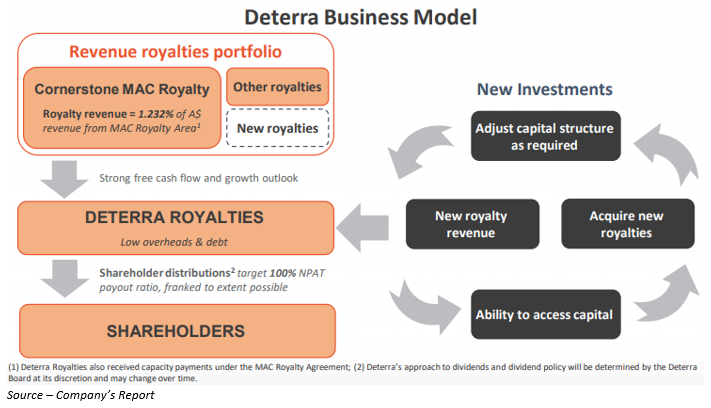 Deterra Business Model

Revenue royalties portfolio

Cornerstone MAC Royalty

Royalty revenue = 1.232% of A$ revenue from MAC Royalty Area$^1$

Other royalties

New royalties

Strong free cash flow and growth outlook

DETERRA ROYALTIES

Low overheads & debt

Shareholder distributions$^2$ target 100% NPAT payout ratio, franked to extent possible

SHAREHOLDERS

New Investments

Adjust capital structure as required

New royalty revenue

Acquire new royalties

Ability to access capital

(1) Deterra Royalties also received capacity payments under the MAC Royalty Agreement; (2) Deterra's approach to dividends and dividend policy will be determined by the Deterra Board at its discretion and may change over time.

Source – Company's Report